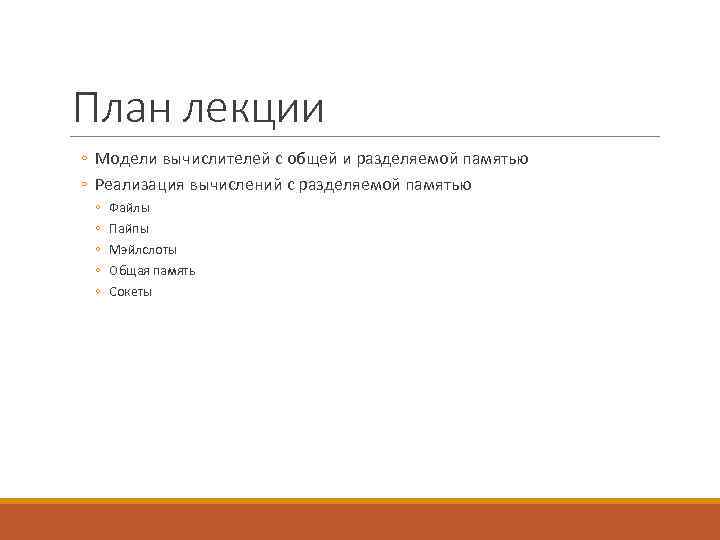 План лекции

◦ Модели вычислителей с общей и разделяемой памятью
◦ Реализация вычислений с разделяемой памятью
◦ Файлы
◦ Пайпы
◦ Мэйлслоты
◦ Общая память
◦ Сокеты